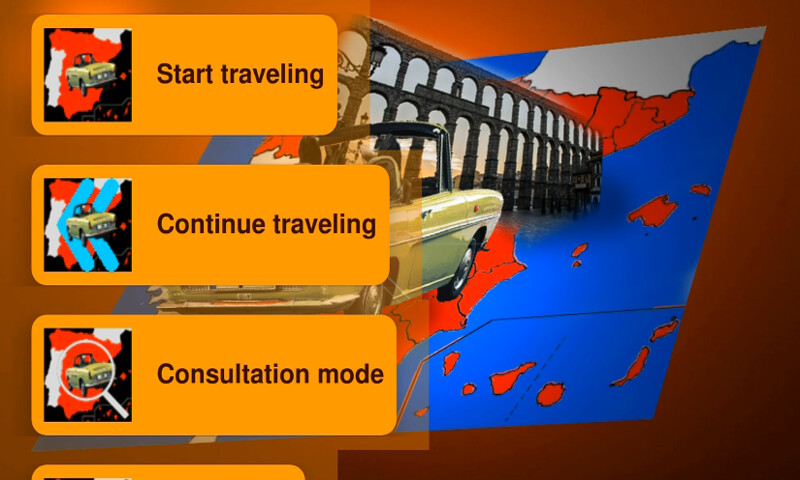 Start traveling

Continue traveling

Consultation mode